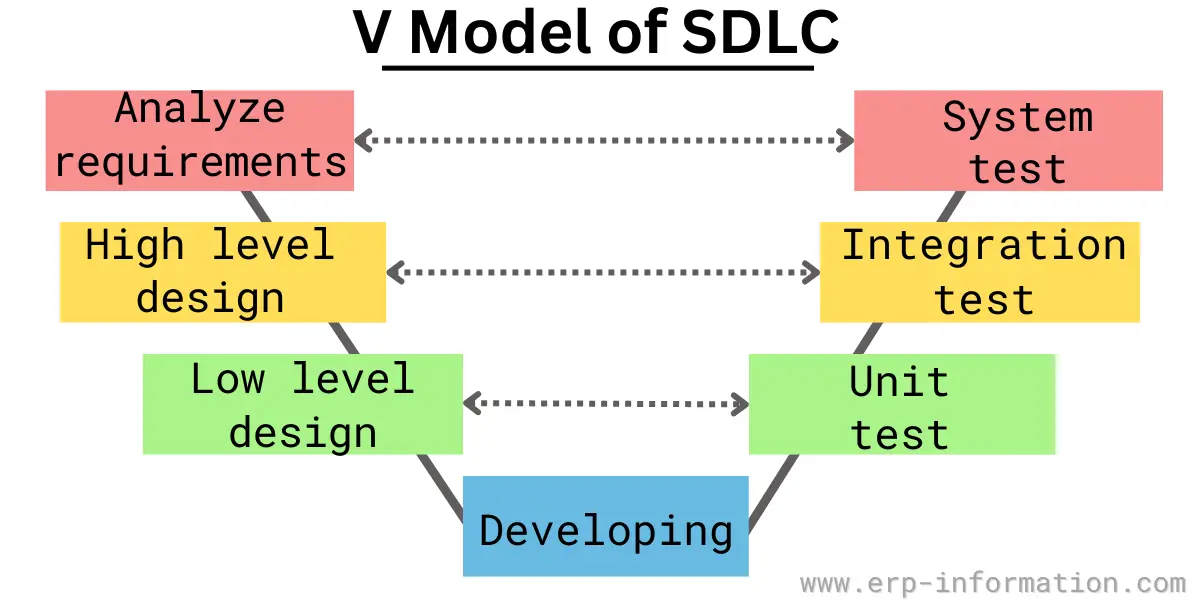 V Model of SDLC

Analyze requirements

System test

High level design

Integration test

Low level design

Unit test

Developing

www.erp-information.com